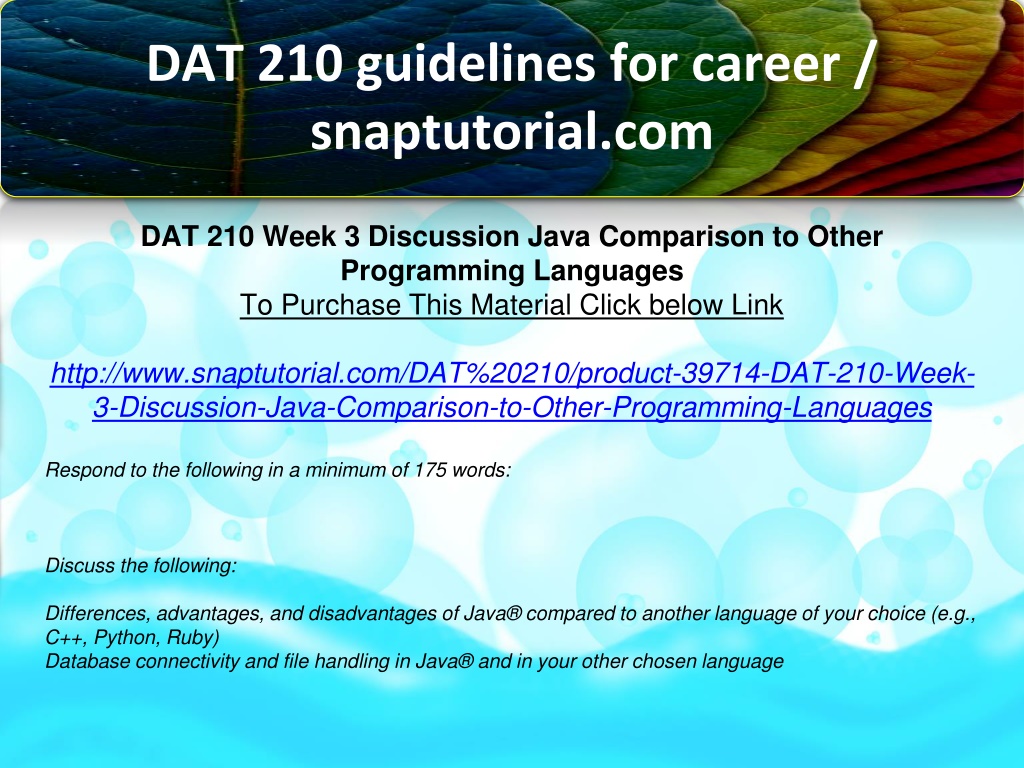 DAT 210 guidelines for career / snaptutorial.com

DAT 210 Week 3 Discussion Java Comparison to Other Programming Languages
To Purchase This Material Click below Link

http://www.snaptutorial.com/DAT%20210/product-39714-DAT-210-Week-3-Discussion-Java-Comparison-to-Other-Programming-Languages

Respond to the following in a minimum of 175 words:

Discuss the following:

Differences, advantages, and disadvantages of Java® compared to another language of your choice (e.g., C++, Python, Ruby)
Database connectivity and file handling in Java® and in your other chosen language